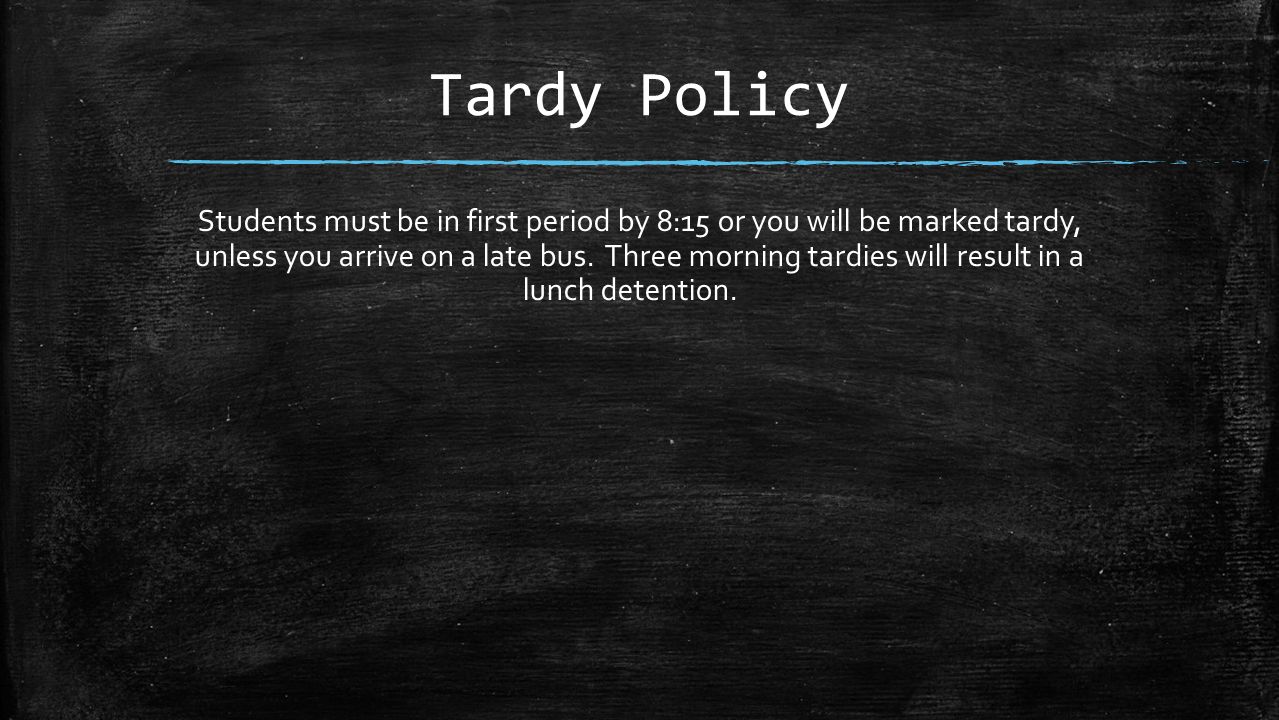 Tardy Policy

Students must be in first period by 8:15 or you will be marked tardy, unless you arrive on a late bus. Three morning tardies will result in a lunch detention.